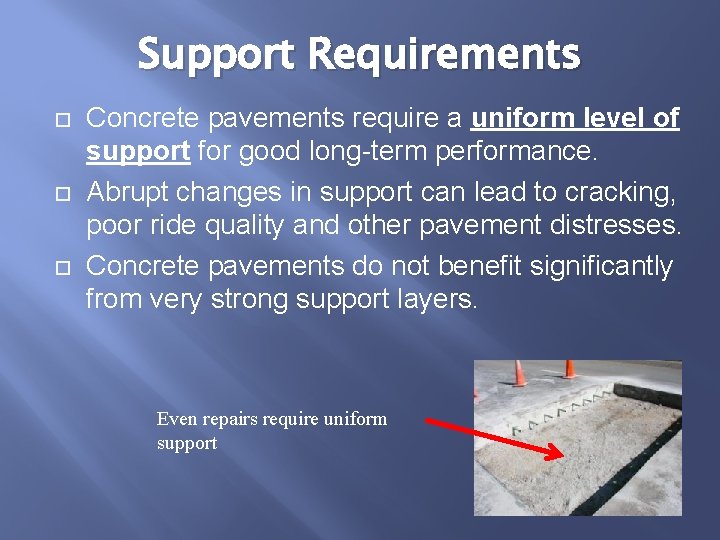 Support Requirements

Concrete pavements require a uniform level of support for good long-term performance.

Abrupt changes in support can lead to cracking, poor ride quality and other pavement distresses.

Concrete pavements do not benefit significantly from very strong support layers.

Even repairs require uniform support